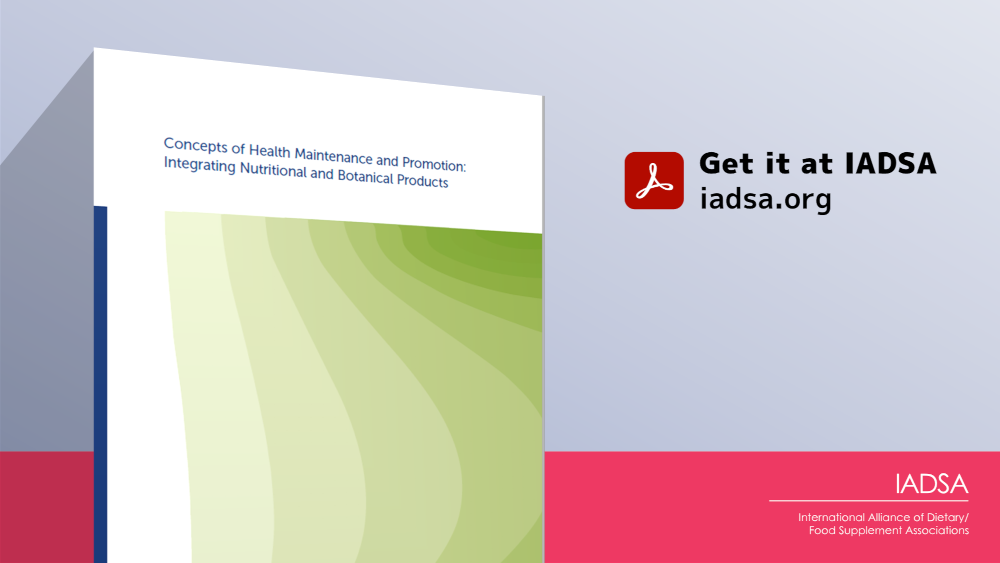 Concepts of Health Maintenance and Promotion: Integrating Nutritional and Botanical Products

Get it at IADSA
iadsa.org

IADSA
International Alliance of Dietary/ Food Supplement Associations